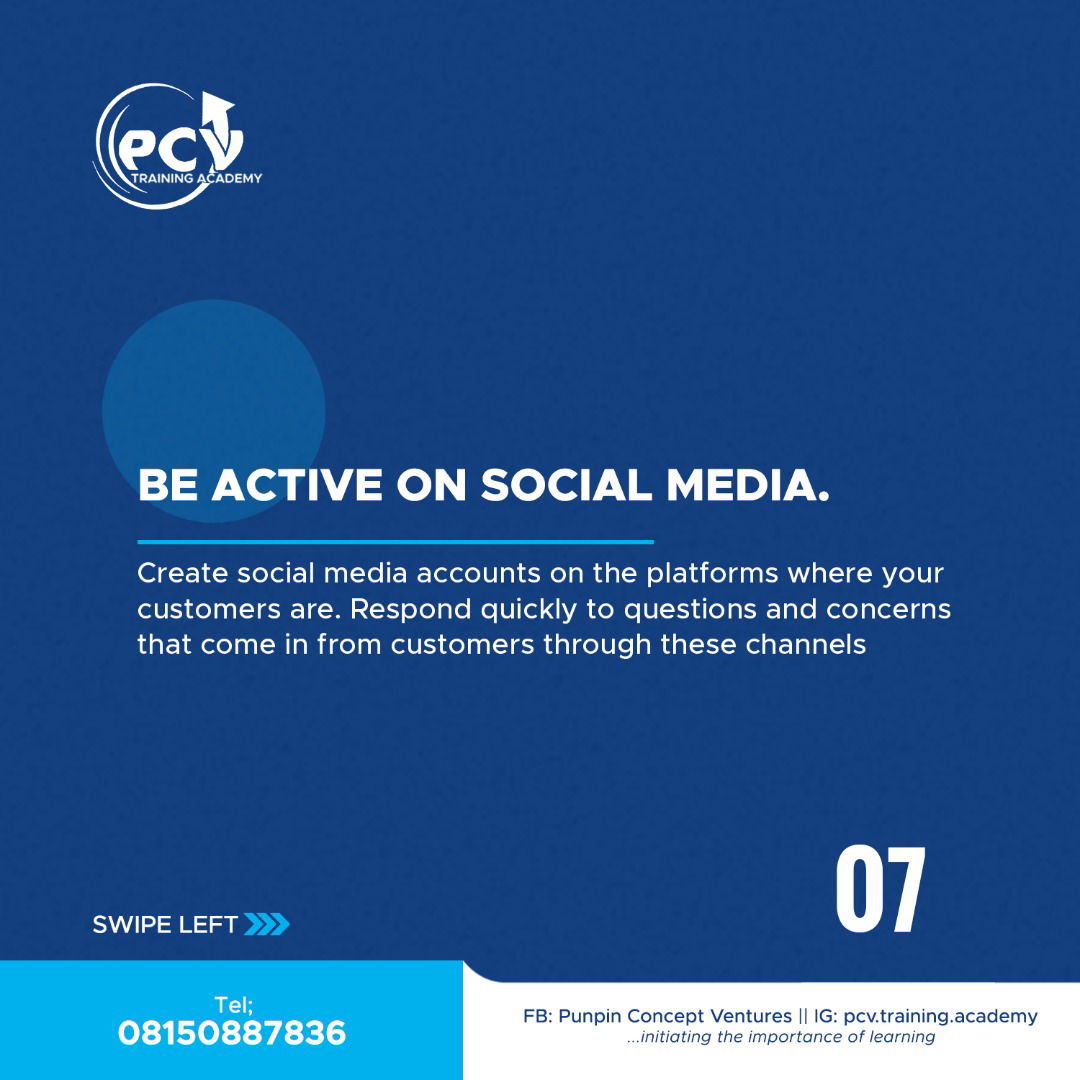 PCV
TRAINING ACADEMY

BE ACTIVE ON SOCIAL MEDIA.

Create social media accounts on the platforms where your customers are. Respond quickly to questions and concerns that come in from customers through these channels

07

SWIPE LEFT

Tel;
08150887836

FB: Punpin Concept Ventures || IG: pcv.training.academy
...initiating the importance of learning